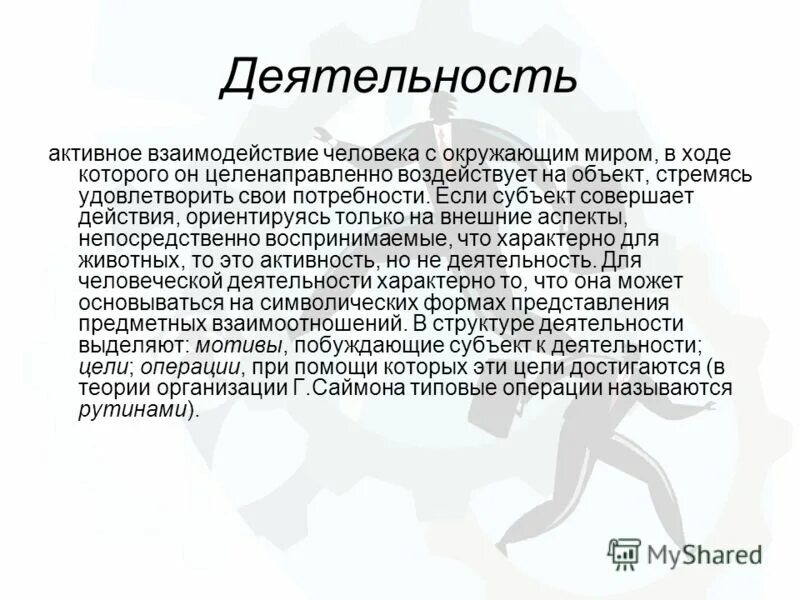 Деятельность

активное взаимодействие человека с окружающим миром, в ходе которого он целенаправленно воздействует на объект, стремясь удовлетворить свои потребности. Если субъект совершает действия, ориентируясь только на внешние аспекты, непосредственно воспринимаемые, что характерно для животных, то это активность, но не деятельность. Для человеческой деятельности характерно то, что она может основываться на символических формах представления предметных взаимоотношений. В структуре деятельности выделяют: мотивы, побуждающие субъект к деятельности; цели; операции, при помощи которых эти цели достигаются (в теории организации Г.Саймона типовые операции называются рутинами).

MyShared